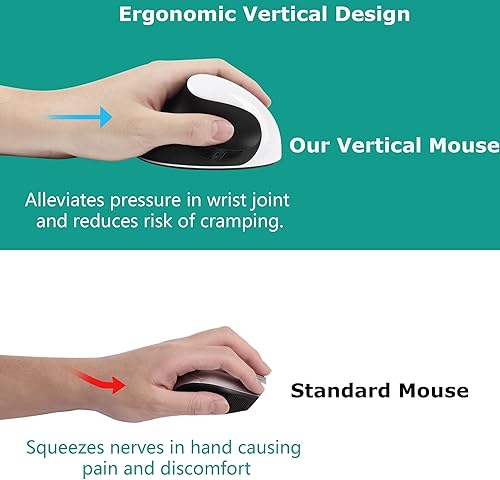 Ergonomic Vertical Design

Our Vertical Mouse

Alleviates pressure in wrist joint and reduces risk of cramping.

Standard Mouse

Squeezes nerves in hand causing pain and discomfort